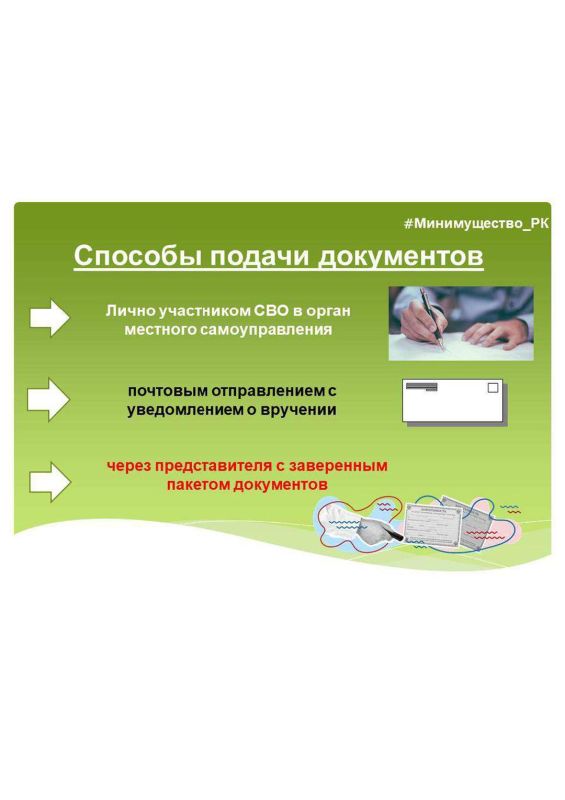 #Минимущество_РК

Способы подачи документов

Лично участником СВО в орган местного самоуправления

почтовым отправлением с уведомлением о вручении

через представителя с заверенным пакетом документов